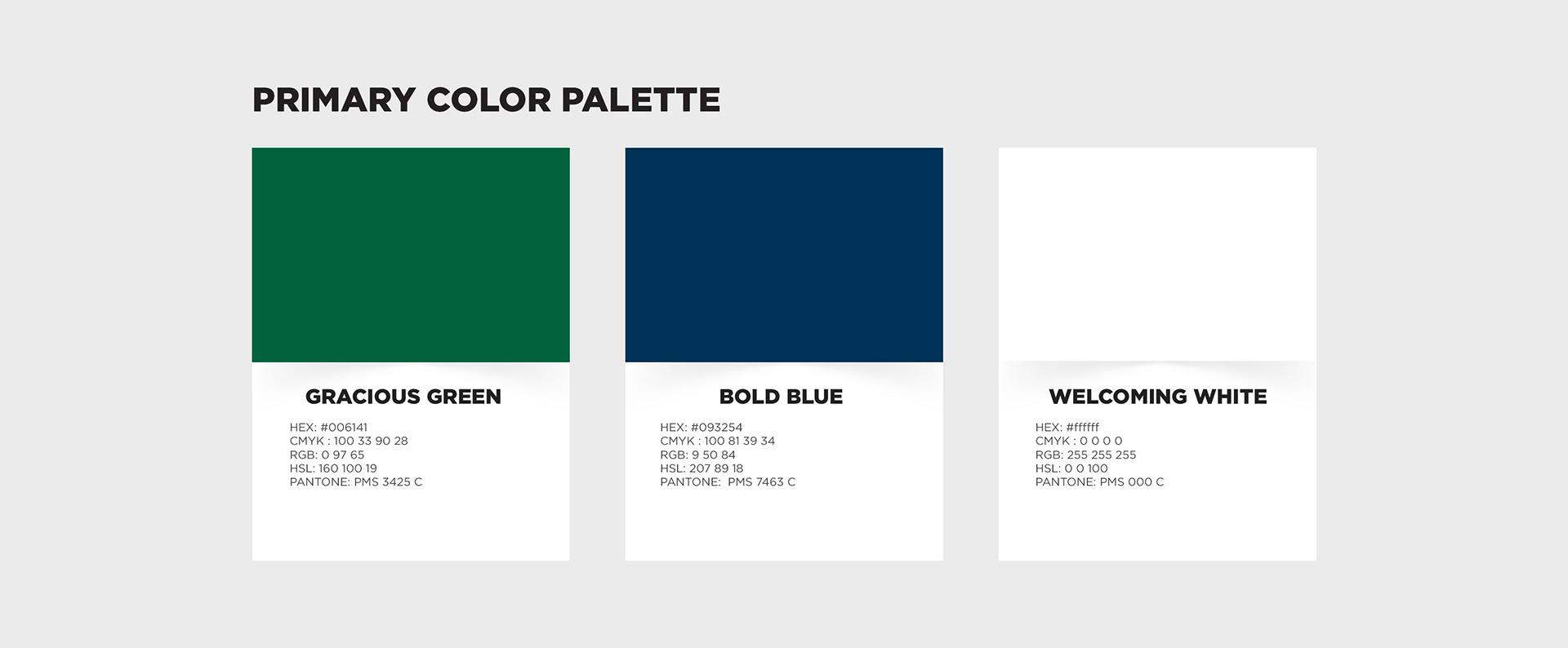 PRIMARY COLOR PALETTE

GRACIOUS GREEN

HEX: #006141
CMYK : 100 33 90 28
RGB: 0 97 65
HSL: 160 100 19
PANTONE: PMS 3425 C

BOLD BLUE

HEX: #093254
CMYK : 100 81 39 34
RGB: 9 50 84
HSL: 207 89 18
PANTONE: PMS 7463 C

WELCOMING WHITE

HEX: #ffffff
CMYK : 0 0 0 0
RGB: 255 255 255
HSL: 0 0 100
PANTONE: PMS 000 C